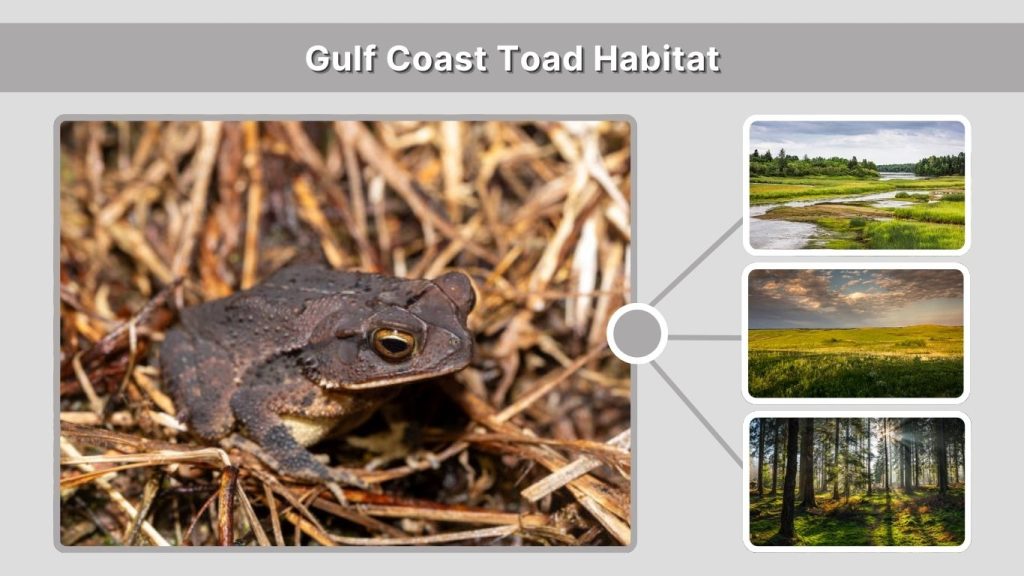 Gulf Coast Toad Habitat